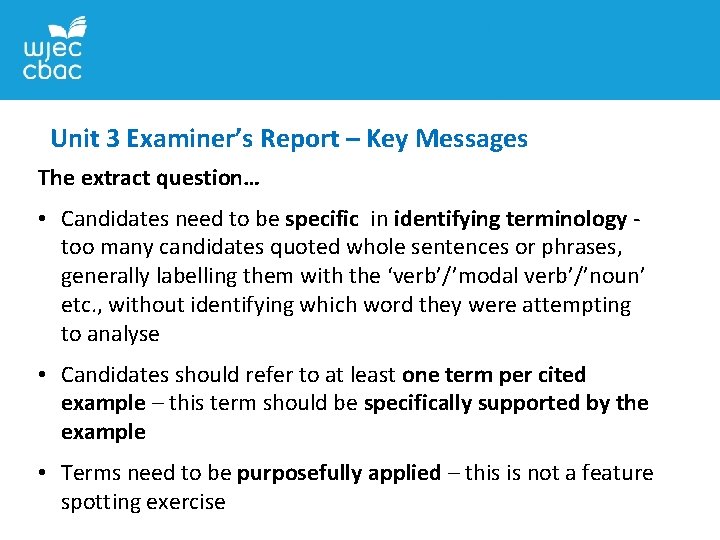 wjec
cbac

Unit 3 Examiner's Report – Key Messages

The extract question…

• Candidates need to be specific in identifying terminology - too many candidates quoted whole sentences or phrases, generally labelling them with the 'verb'/'modal verb'/'noun' etc., without identifying which word they were attempting to analyse

• Candidates should refer to at least one term per cited example – this term should be specifically supported by the example

• Terms need to be purposefully applied – this is not a feature spotting exercise